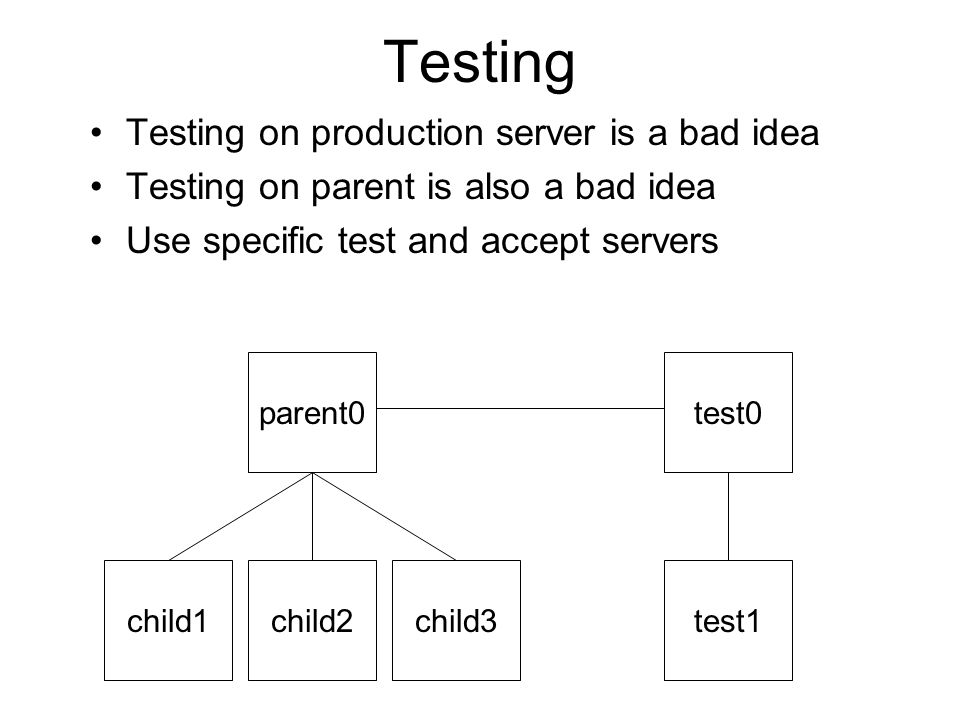 Testing

• Testing on production server is a bad idea
• Testing on parent is also a bad idea
• Use specific test and accept servers

parent0
test0
child1
child2
child3
test1